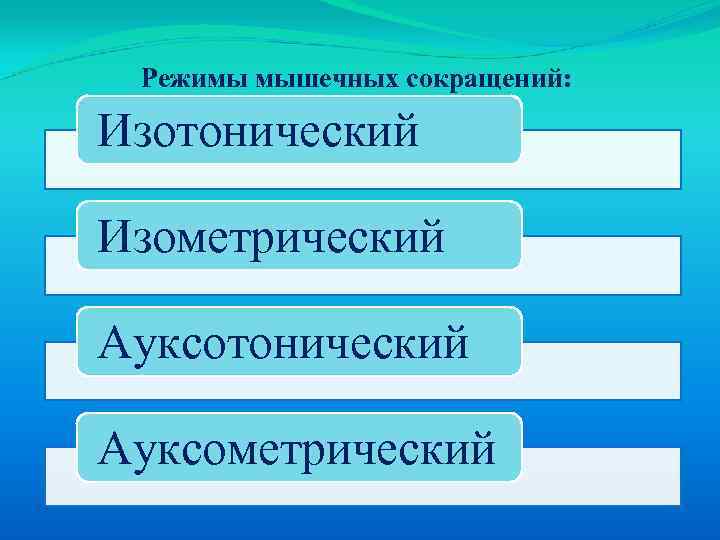 Режимы мышечных сокращений:

Изотонический

Изометрический

Ауксотонический

Ауксометрический